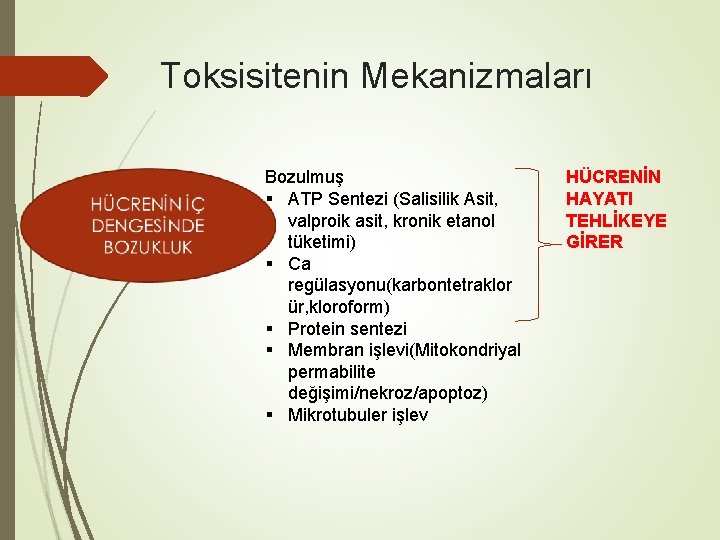 Toksisitenin Mekanizmaları

HÜCRENİN İÇ DENGESİNDE BOZUKLUK

Bozulmuş
▪ ATP Sentezi (Salisilik Asit, valproik asit, kronik etanol tüketimi)
▪ Ca regülasyonu(karbontetraklor ür,kloroform)
▪ Protein sentezi
▪ Membran işlevi(Mitokondriyal permabilite değişimi/nekroz/apoptoz)
▪ Mikrotubuler işlev

HÜCRENİN HAYATI TEHLİKEYE GİRER